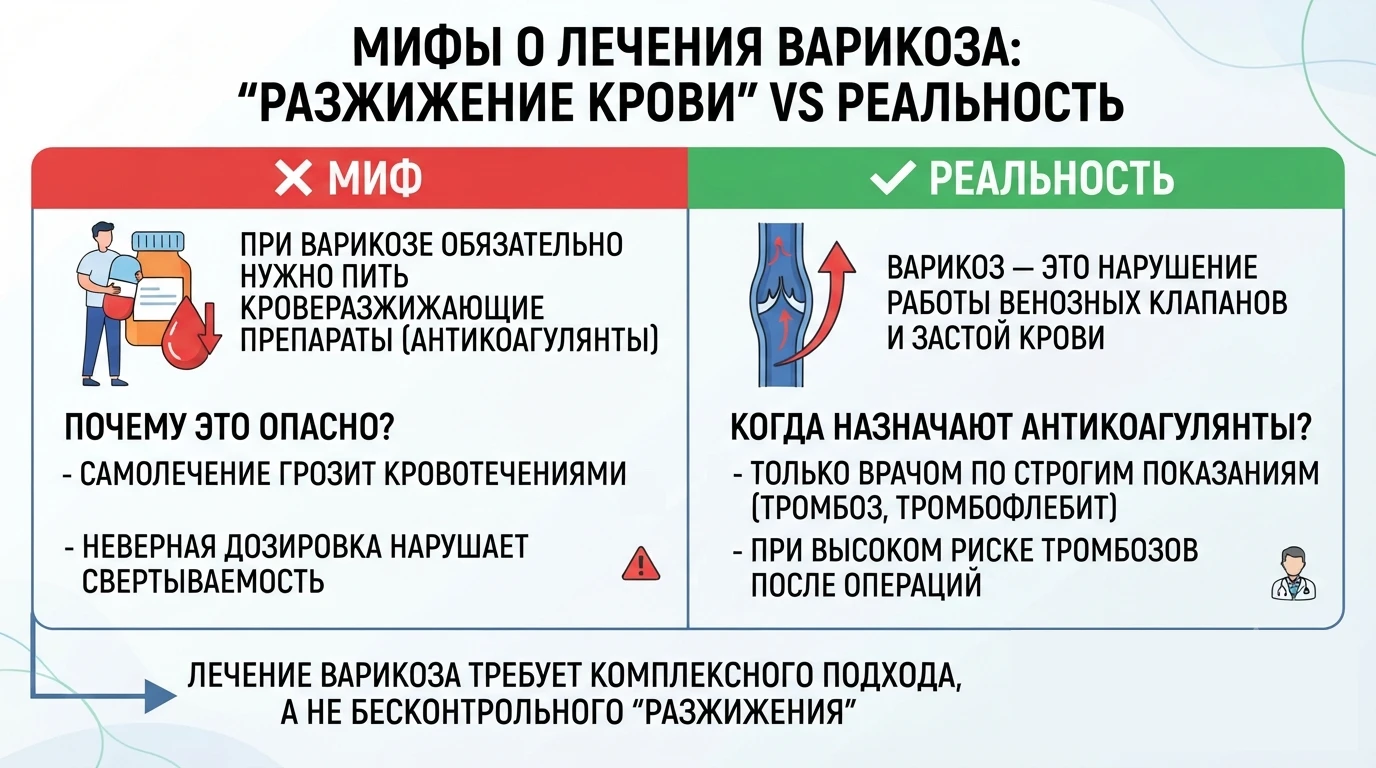 МИФЫ О ЛЕЧЕНИЯ ВАРИКОЗА: "РАЗЖИЖЕНИЕ КРОВИ" VS РЕАЛЬНОСТЬ

✕ МИФ

ПРИ ВАРИКОЗЕ ОБЯЗАТЕЛЬНО НУЖНО ПИТЬ КРОВЕРАЗЖИЖАЮЩИЕ ПРЕПАРАТЫ (АНТИКОАГУЛЯНТЫ)

ПОЧЕМУ ЭТО ОПАСНО?

- САМОЛЕЧЕНИЕ ГРОЗИТ КРОВОТЕЧЕНИЯМИ

- НЕВЕРНАЯ ДОЗИРОВКА НАРУШАЕТ СВЕРТЫВАЕМОСТЬ

✓ РЕАЛЬНОСТЬ

ВАРИКОЗ — ЭТО НАРУШЕНИЕ РАБОТЫ ВЕНОЗНЫХ КЛАПАНОВ И ЗАСТОЙ КРОВИ

КОГДА НАЗНАЧАЮТ АНТИКОАГУЛЯНТЫ?

- ТОЛЬКО ВРАЧОМ ПО СТРОГИМ ПОКАЗАНИЯМ (ТРОМБОЗ, ТРОМБОФЛЕБИТ)

- ПРИ ВЫСОКОМ РИСКЕ ТРОМБОЗОВ ПОСЛЕ ОПЕРАЦИЙ

ЛЕЧЕНИЕ ВАРИКОЗА ТРЕБУЕТ КОМПЛЕКСНОГО ПОДХОДА, А НЕ БЕСКОНТРОЛЬНОГО "РАЗЖИЖЕНИЯ"